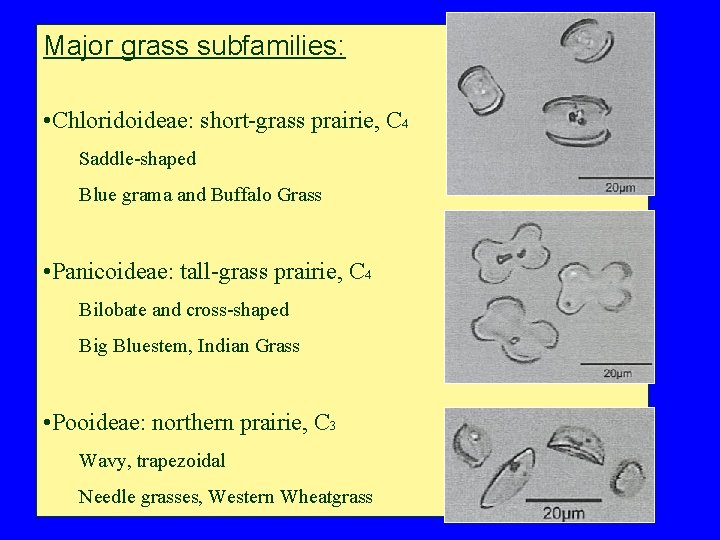 Major grass subfamilies:

• Chloridoideae: short-grass prairie, $C_4$

Saddle-shaped

Blue grama and Buffalo Grass

• Panicoideae: tall-grass prairie, $C_4$

Bilobate and cross-shaped

Big Bluestem, Indian Grass

• Pooideae: northern prairie, $C_3$

Wavy, trapezoidal

Needle grasses, Western Wheatgrass

20µm

20µm

20µm